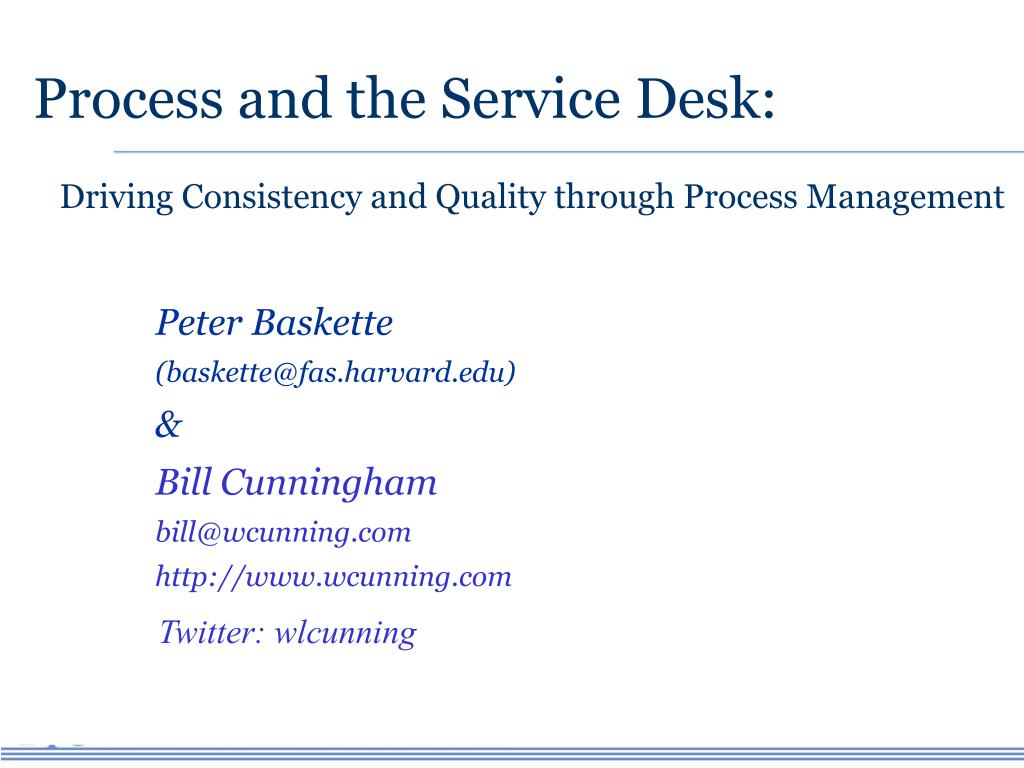 Process and the Service Desk:

Driving Consistency and Quality through Process Management

Peter Baskette
(baskette@fas.harvard.edu)
&
Bill Cunningham
bill@wcunning.com
http://www.wcunning.com
Twitter: wlcunning